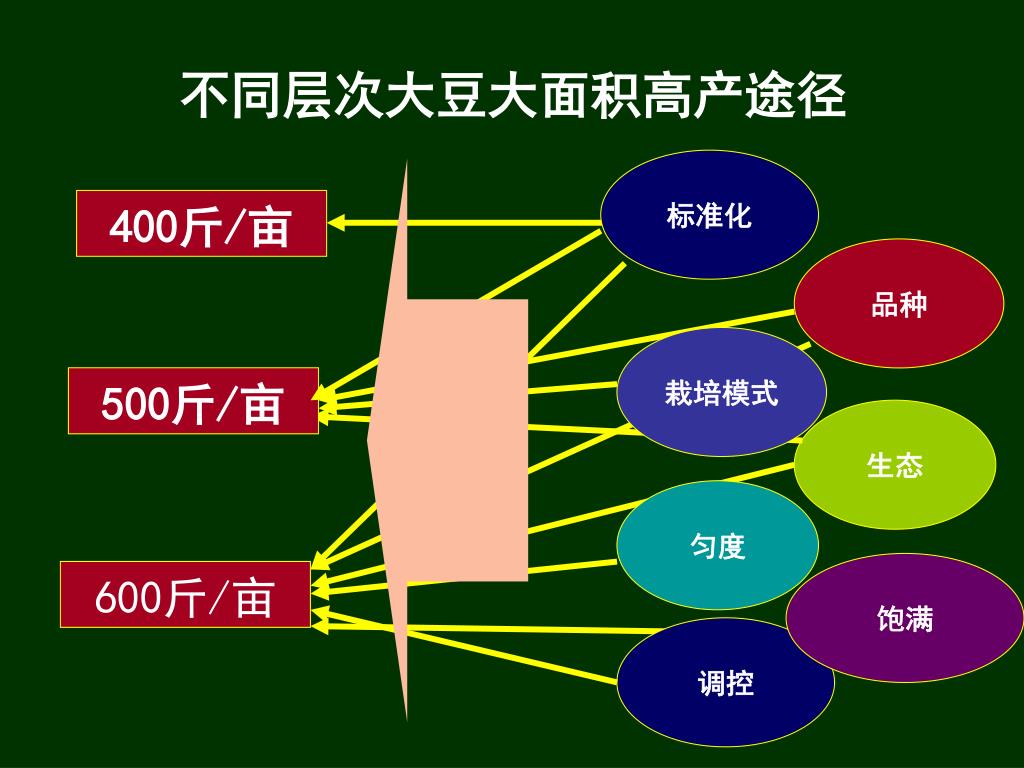 不同层次大豆大面积高产途径

400斤/亩

500斤/亩

600斤/亩

标准化

品种

栽培模式

生态

匀度

饱满

调控